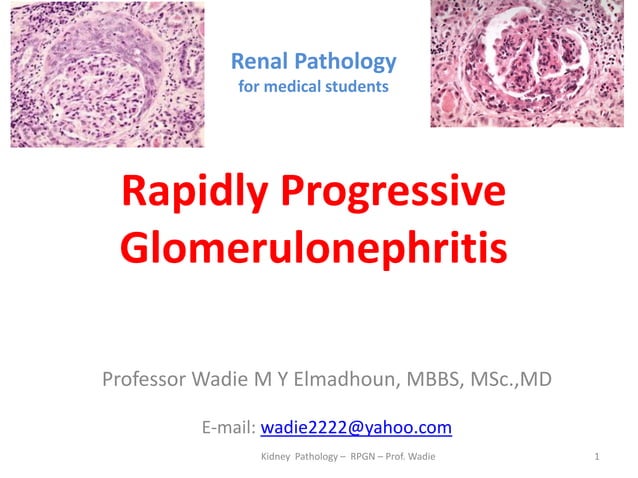 Renal Pathology
for medical students

Rapidly Progressive Glomerulonephritis

Professor Wadie M Y Elmadhoun, MBBS, MSc.,MD

E-mail: wadie2222@yahoo.com

Kidney Pathology – RPGN – Prof. Wadie

1